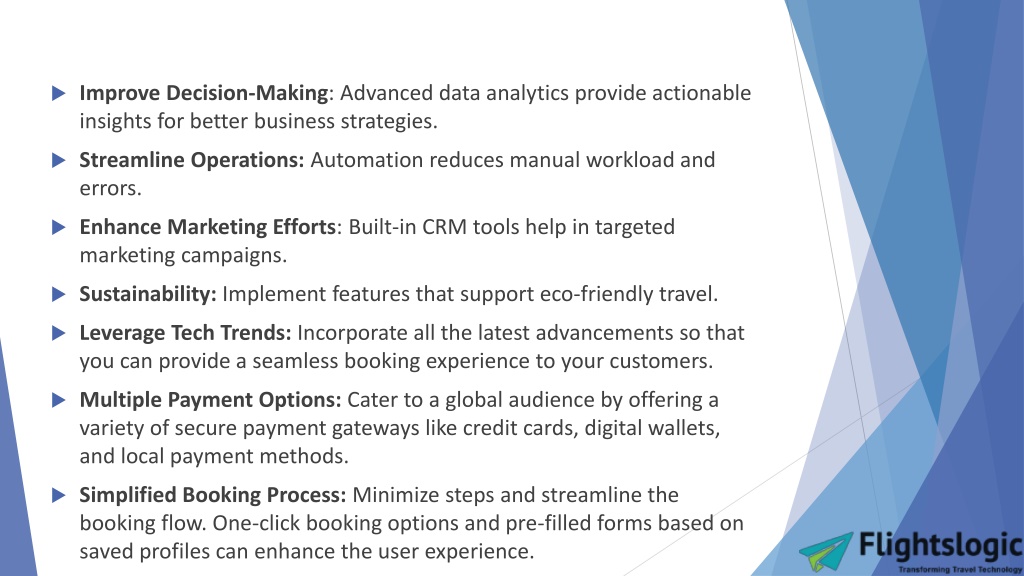 Improve Decision-Making: Advanced data analytics provide actionable insights for better business strategies.

Streamline Operations: Automation reduces manual workload and errors.

Enhance Marketing Efforts: Built-in CRM tools help in targeted marketing campaigns.

Sustainability: Implement features that support eco-friendly travel.

Leverage Tech Trends: Incorporate all the latest advancements so that you can provide a seamless booking experience to your customers.

Multiple Payment Options: Cater to a global audience by offering a variety of secure payment gateways like credit cards, digital wallets, and local payment methods.

Simplified Booking Process: Minimize steps and streamline the booking flow. One-click booking options and pre-filled forms based on saved profiles can enhance the user experience.

Flightslogic
Transforming Travel Technology